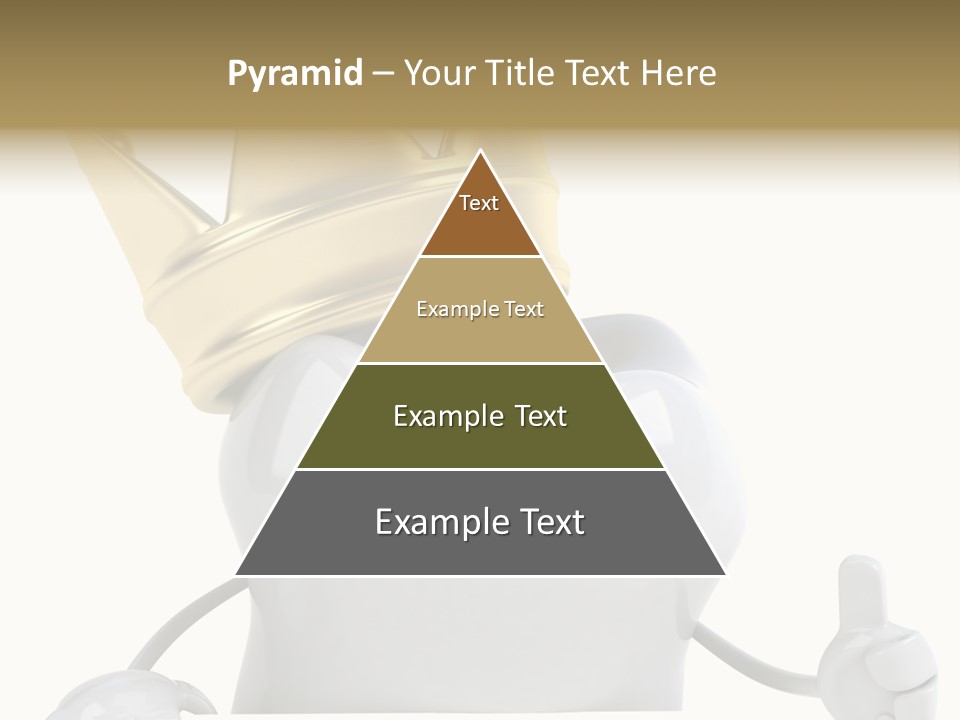 Pyramid – Your Title Text Here

Text

Example Text

Example Text

Example Text